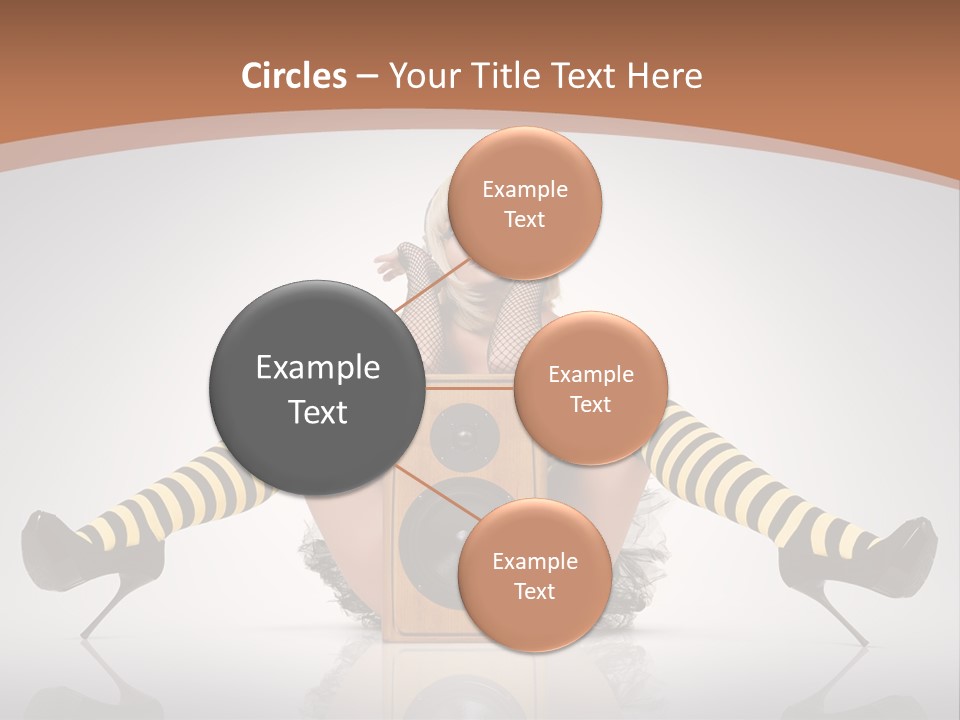 Circles – Your Title Text Here

Example Text

Example Text

Example Text

Example Text